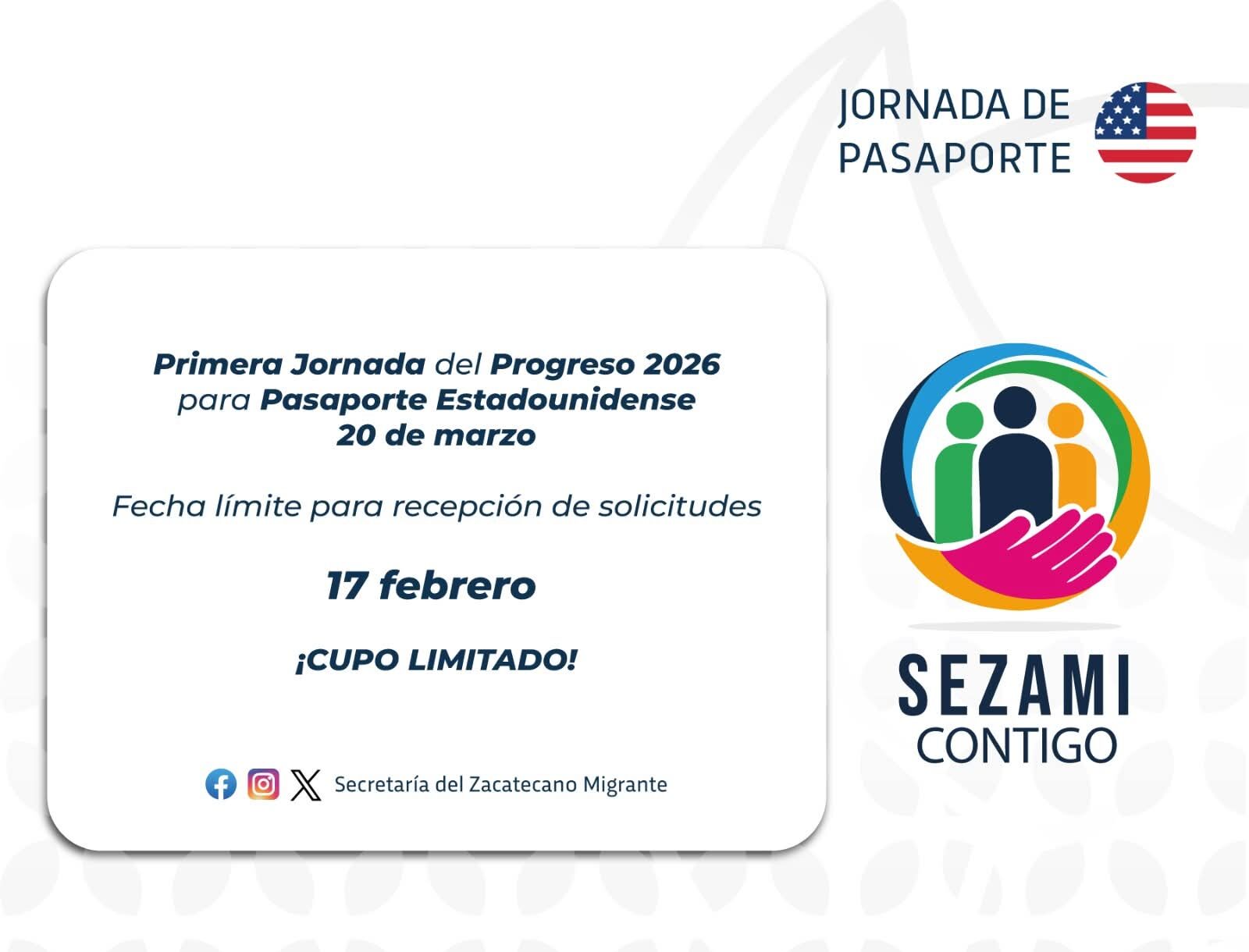 JORNADA DE PASAPORTE

Primera Jornada del Progreso 2026 para Pasaporte Estadounidense 20 de marzo

Fecha límite para recepción de solicitudes

17 febrero

¡CUPO LIMITADO!

Secretaría del Zacatecano Migrante

SEZAMI CONTIGO